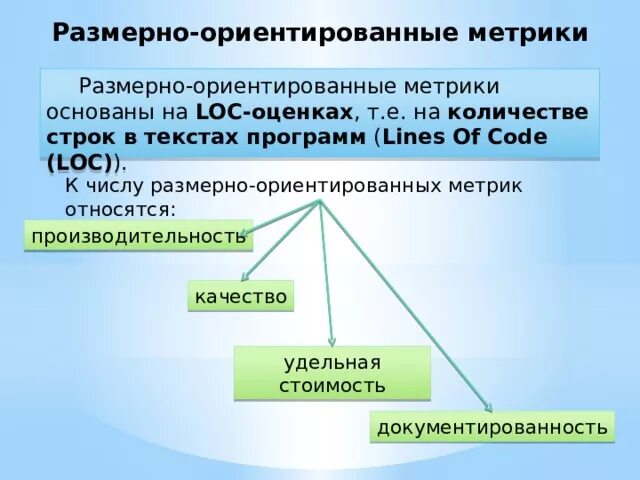 Размерно-ориентированные метрики

Размерно-ориентированные метрики основаны на LOC-оценках, т.е. на количестве строк в текстах программ (Lines Of Code (LOC)).

К числу размерно-ориентированных метрик относятся:

производительность

качество

удельная стоимость

документированность